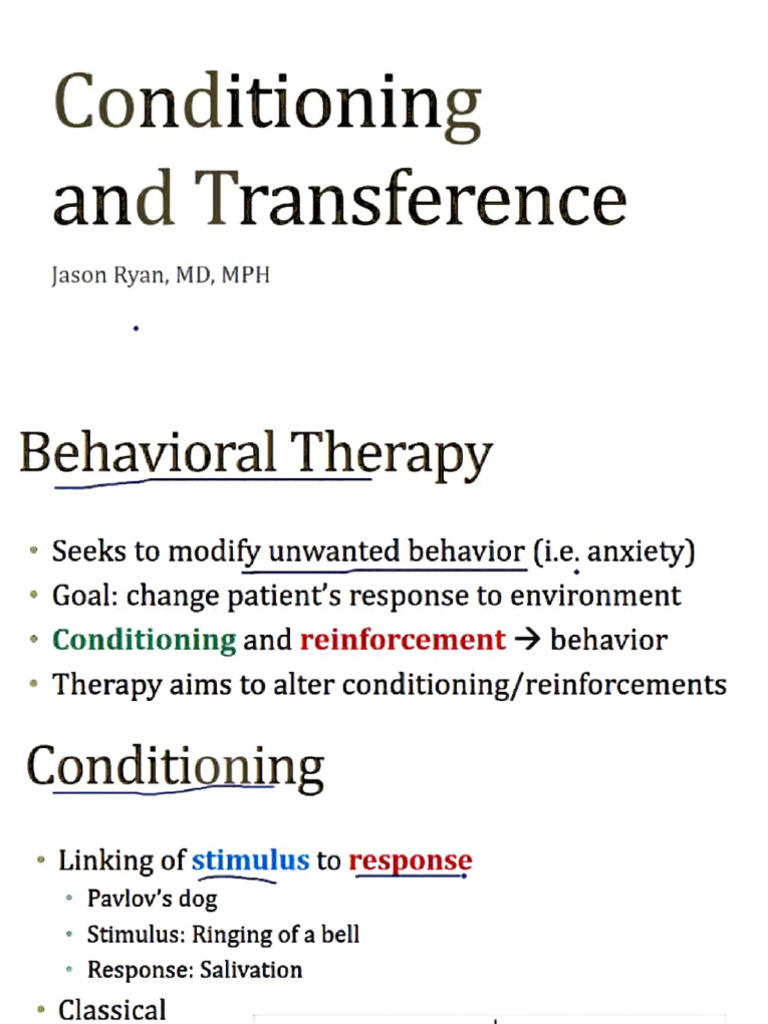 Conditioning and Transference

Jason Ryan, MD, MPH

Behavioral Therapy

• Seeks to modify unwanted behavior (i.e. anxiety)
• Goal: change patient's response to environment
• Conditioning and reinforcement → behavior
• Therapy aims to alter conditioning/reinforcements

Conditioning

• Linking of stimulus to response
  • Pavlov's dog
  • Stimulus: Ringing of a bell
  • Response: Salivation
• Classical